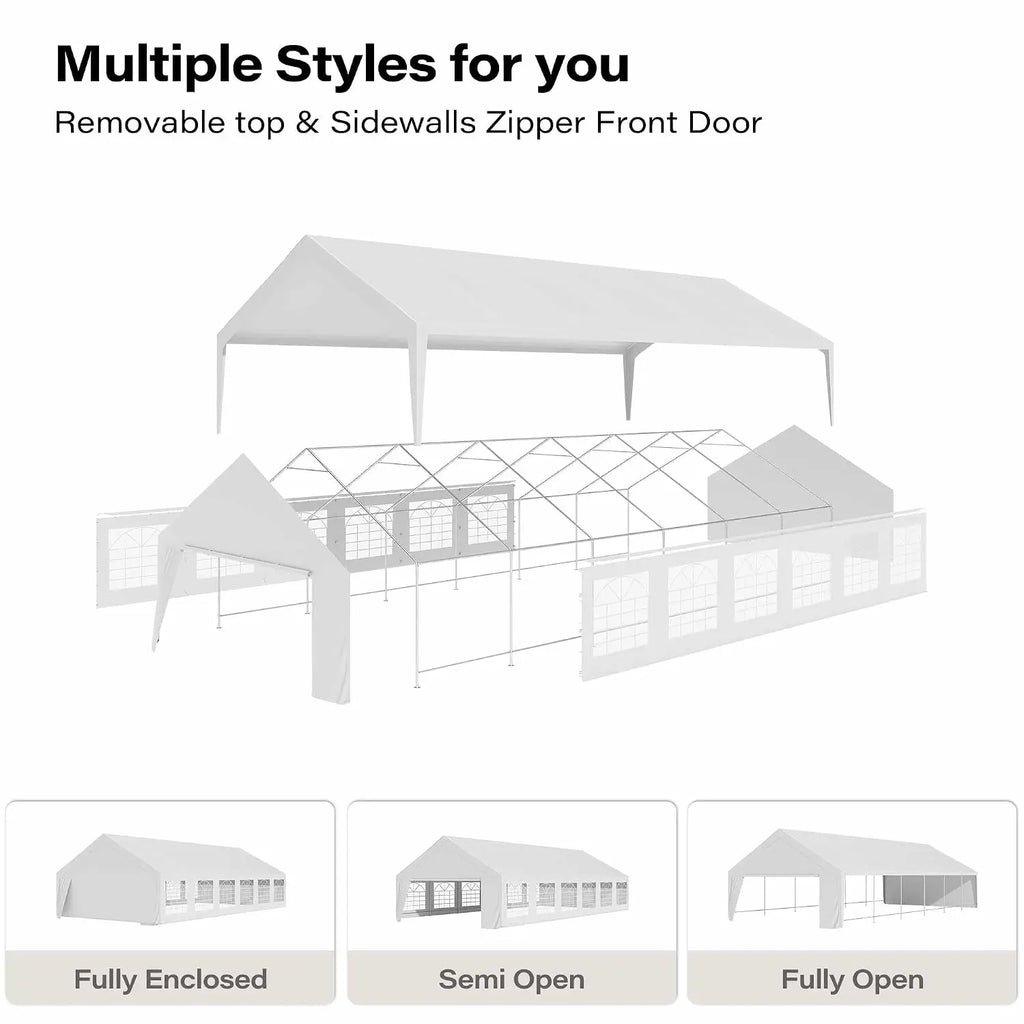 Multiple Styles for you

Removable top & Sidewalls Zipper Front Door

Fully Enclosed

Semi Open

Fully Open